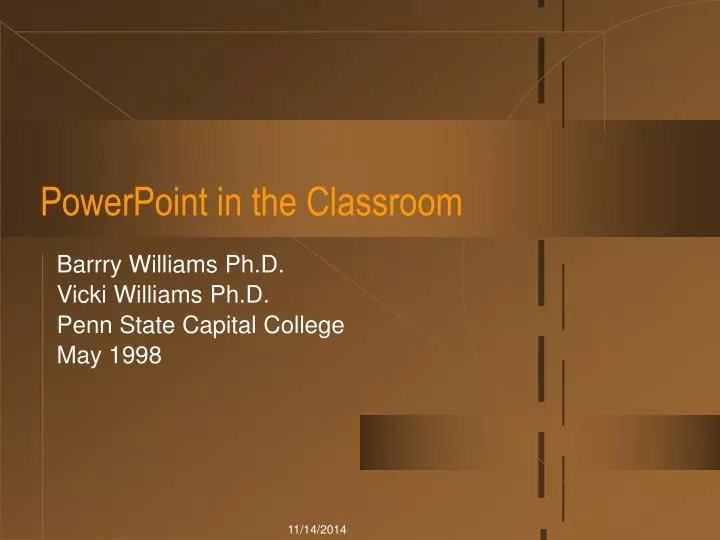 PowerPoint in the Classroom

Barrry Williams Ph.D.
Vicki Williams Ph.D.
Penn State Capital College
May 1998

11/14/2014